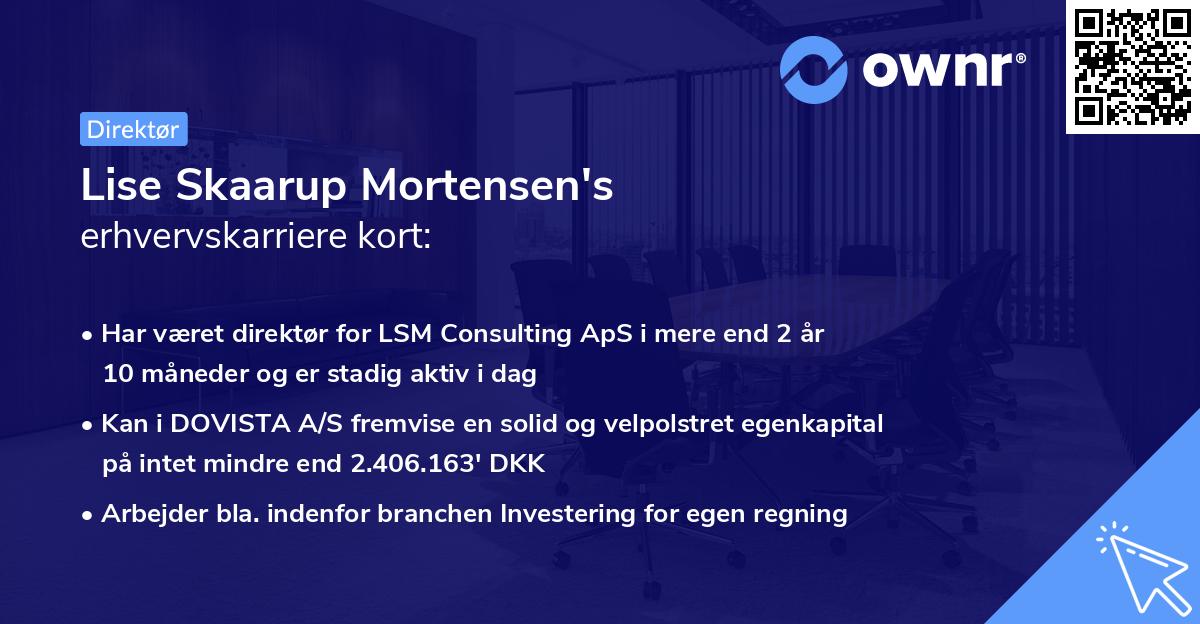 ownr®

Direktør

Lise Skaarup Mortensen's
erhvervskarriere kort:

• Har været direktør for LSM Consulting ApS i mere end 2 år 10 måneder og er stadig aktiv i dag

• Kan i DOVISTA A/S fremvise en solid og velpolstret egenkapital på intet mindre end 2.406.163' DKK

• Arbejder bla. indenfor branchen Investering for egen regning